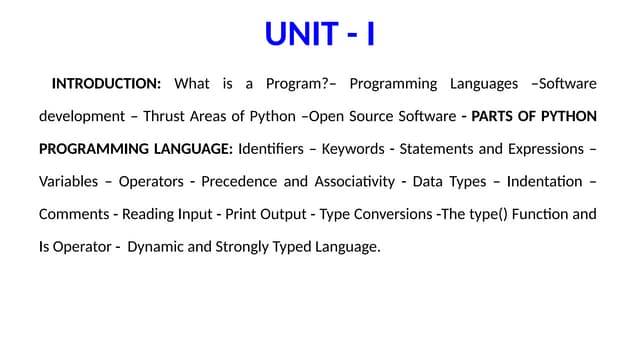 UNIT - I

INTRODUCTION: What is a Program?– Programming Languages –Software development – Thrust Areas of Python –Open Source Software - PARTS OF PYTHON PROGRAMMING LANGUAGE: Identifiers – Keywords - Statements and Expressions – Variables – Operators - Precedence and Associativity - Data Types – Indentation – Comments - Reading Input - Print Output - Type Conversions -The type() Function and Is Operator - Dynamic and Strongly Typed Language.